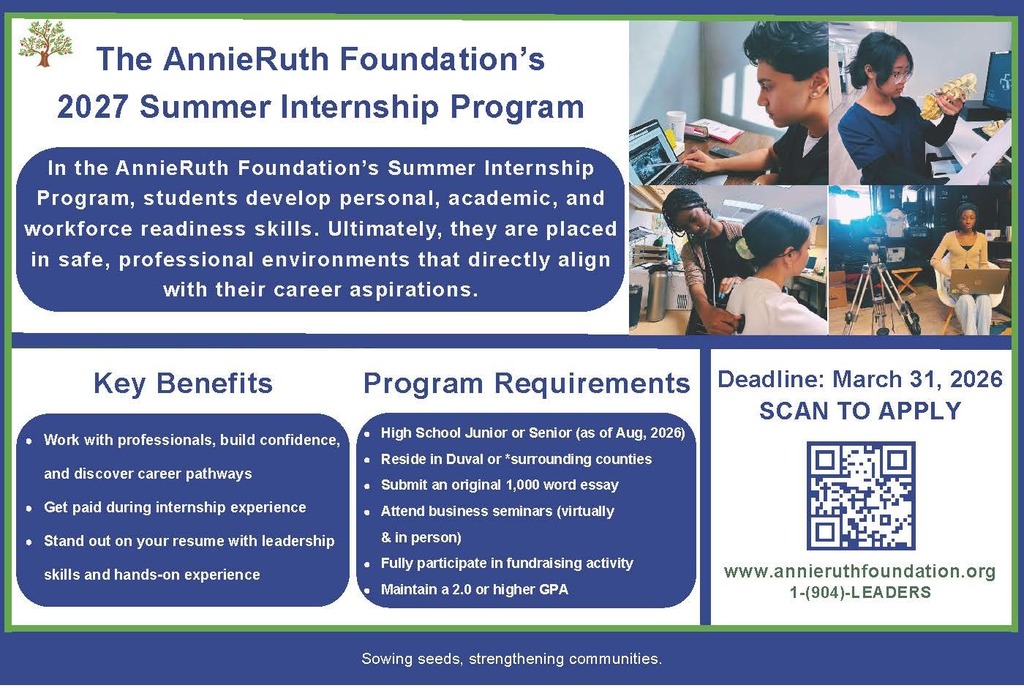 The AnnieRuth Foundation's
2027 Summer Internship Program

In the AnnieRuth Foundation's Summer Internship Program, students develop personal, academic, and workforce readiness skills. Ultimately, they are placed in safe, professional environments that directly align with their career aspirations.

Key Benefits

- Work with professionals, build confidence, and discover career pathways
- Get paid during internship experience
- Stand out on your resume with leadership skills and hands-on experience

Program Requirements

- High School Junior or Senior (as of Aug, 2026)
- Reside in Duval or *surrounding counties
- Submit an original 1,000 word essay
- Attend business seminars (virtually & in person)
- Fully participate in fundraising activity
- Maintain a 2.0 or higher GPA

Deadline: March 31, 2026
SCAN TO APPLY

www.annieruthfoundation.org
1-(904)-LEADERS

Sowing seeds, strengthening communities.